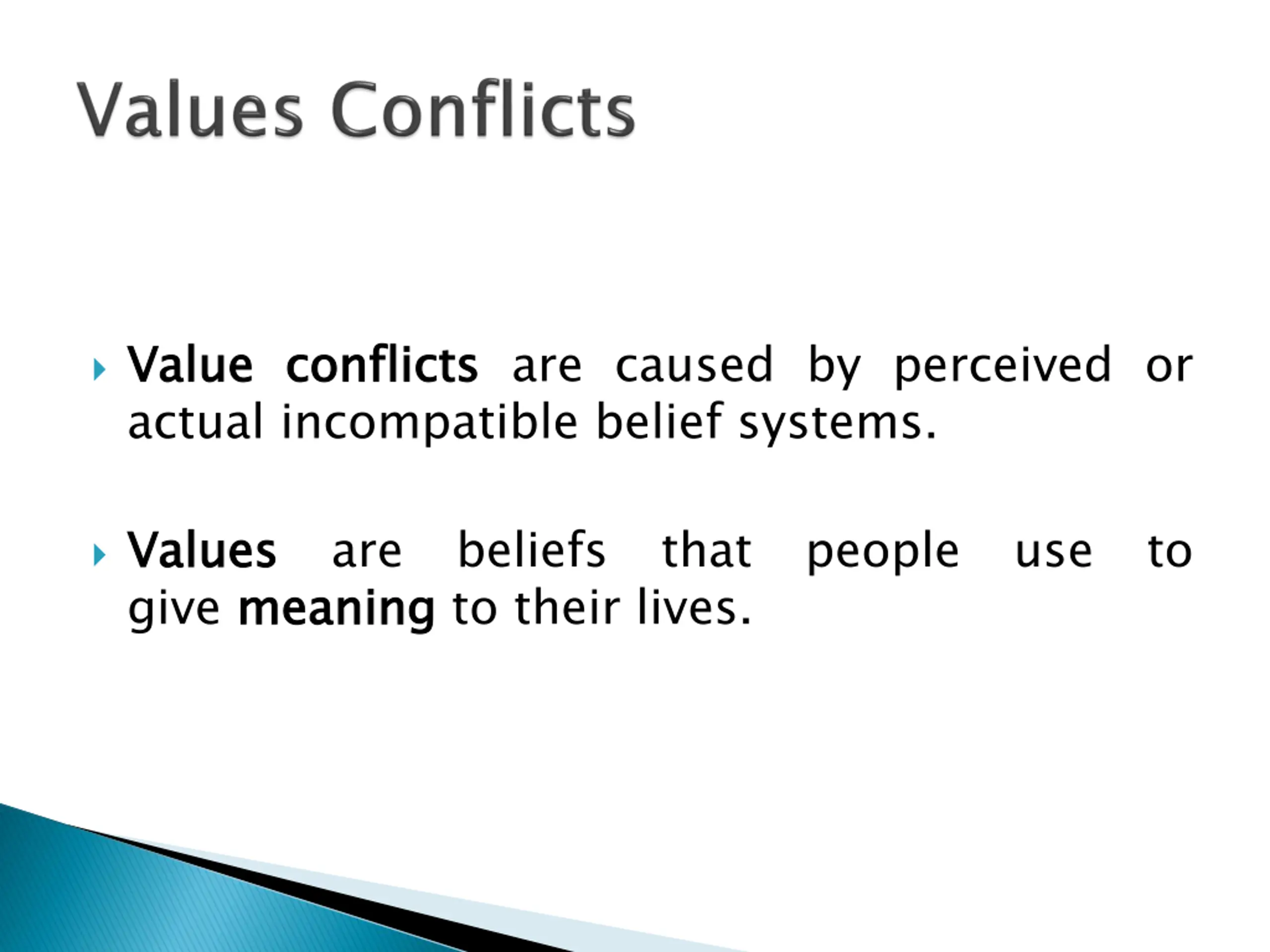 Values Conflicts

Value conflicts are caused by perceived or actual incompatible belief systems.

Values are beliefs that people use to give meaning to their lives.